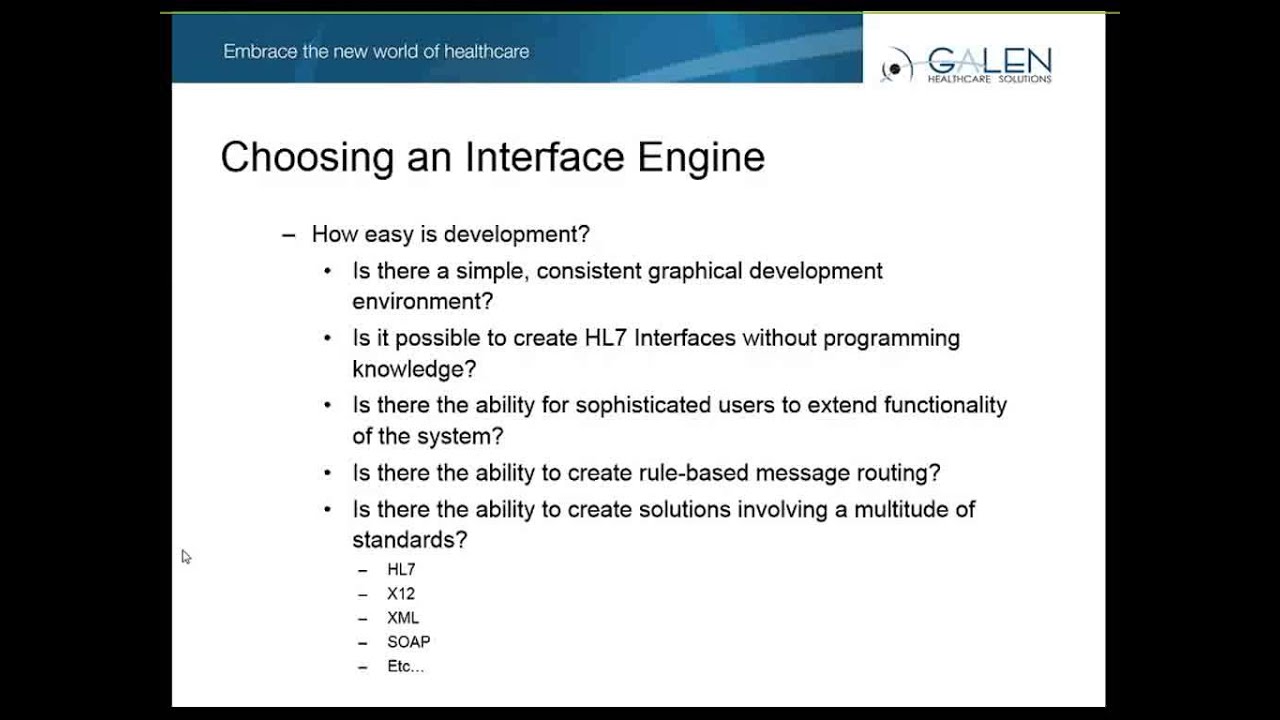 Embrace the new world of healthcare

GALEN
HEALTHCARE SOLUTIONS

Choosing an Interface Engine

– How easy is development?
• Is there a simple, consistent graphical development environment?
• Is it possible to create HL7 Interfaces without programming knowledge?
• Is there the ability for sophisticated users to extend functionality of the system?
• Is there the ability to create rule-based message routing?
• Is there the ability to create solutions involving a multitude of standards?
– HL7
– X12
– XML
– SOAP
– Etc…